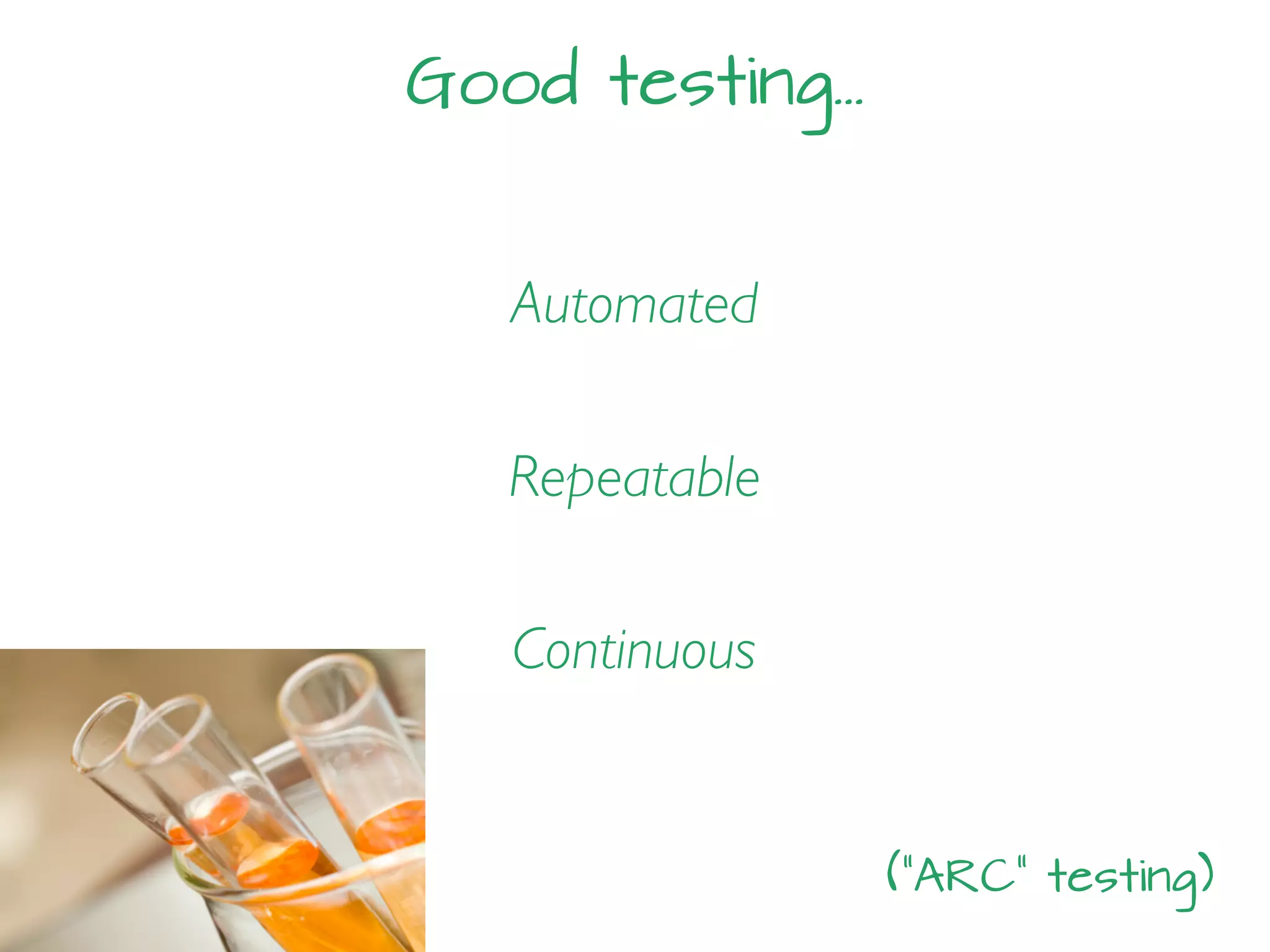 Good testing...

Automated

Repeatable

Continuous

("ARC" testing)